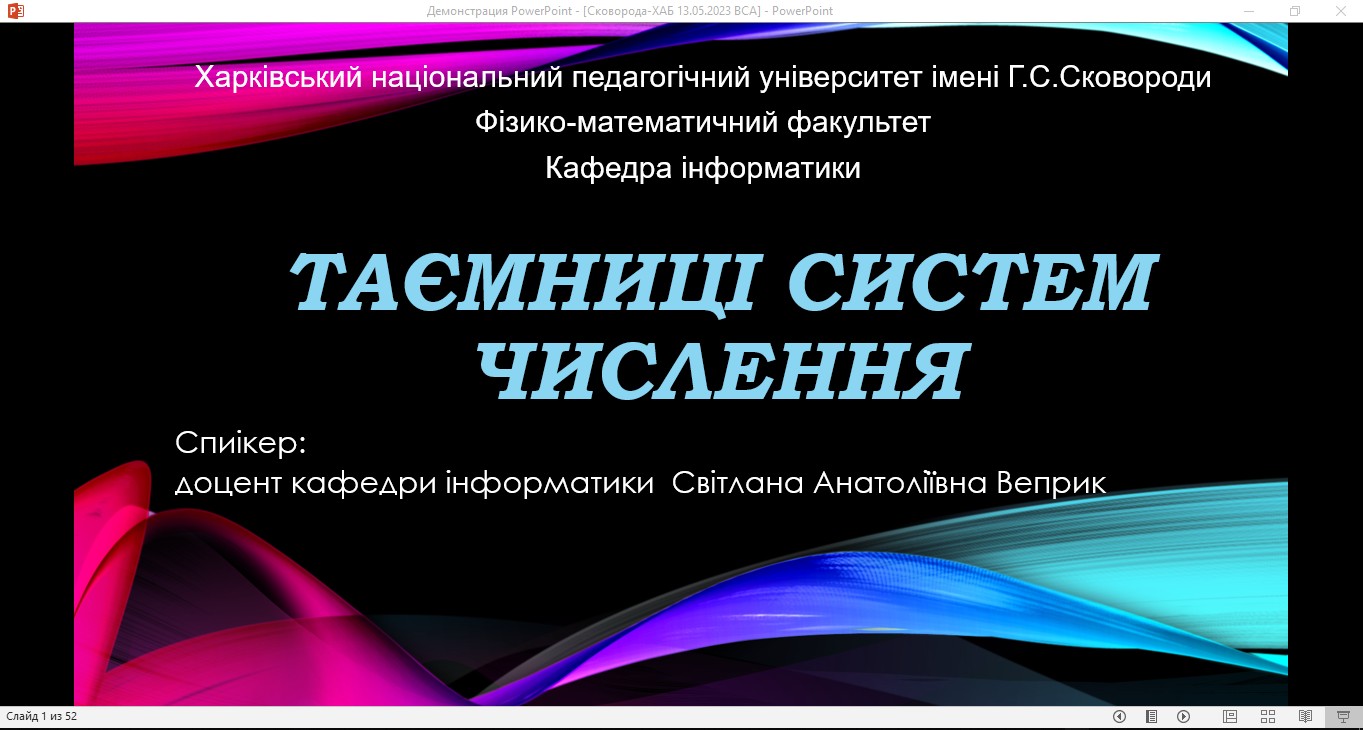 Демонстрация PowerPoint - [Сковорода-ХАБ 13.05.2023 ВСА] - PowerPoint

Харківський національний педагогічний університет імені Г.С.Сковороди
Фізико-математичний факультет
Кафедра інформатики

ТАЄМНИЦІ СИСТЕМ ЧИСЛЕННЯ

Спикер:
доцент кафедри інформатики Світлана Анатоліївна Веприк

Слайд 1 из 52